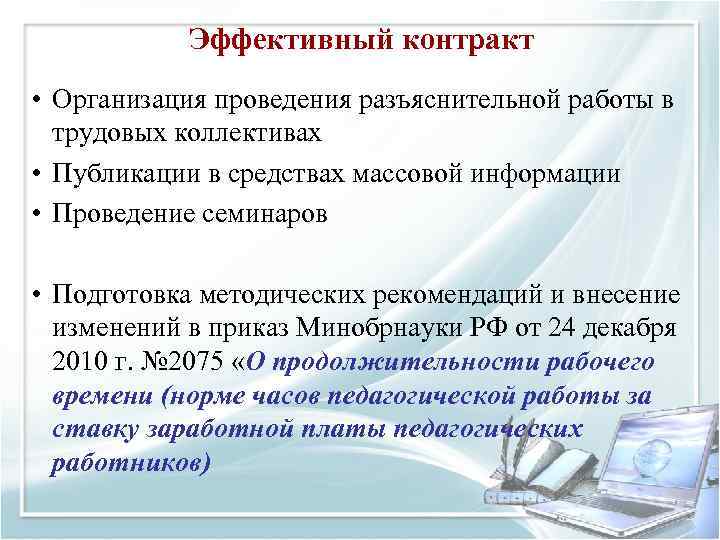 Эффективный контракт

• Организация проведения разъяснительной работы в трудовых коллективах

• Публикации в средствах массовой информации

• Проведение семинаров

• Подготовка методических рекомендаций и внесение изменений в приказ Минобрнауки РФ от 24 декабря 2010 г. №2075 «О продолжительности рабочего времени (норме часов педагогической работы за ставку заработной платы педагогических работников)